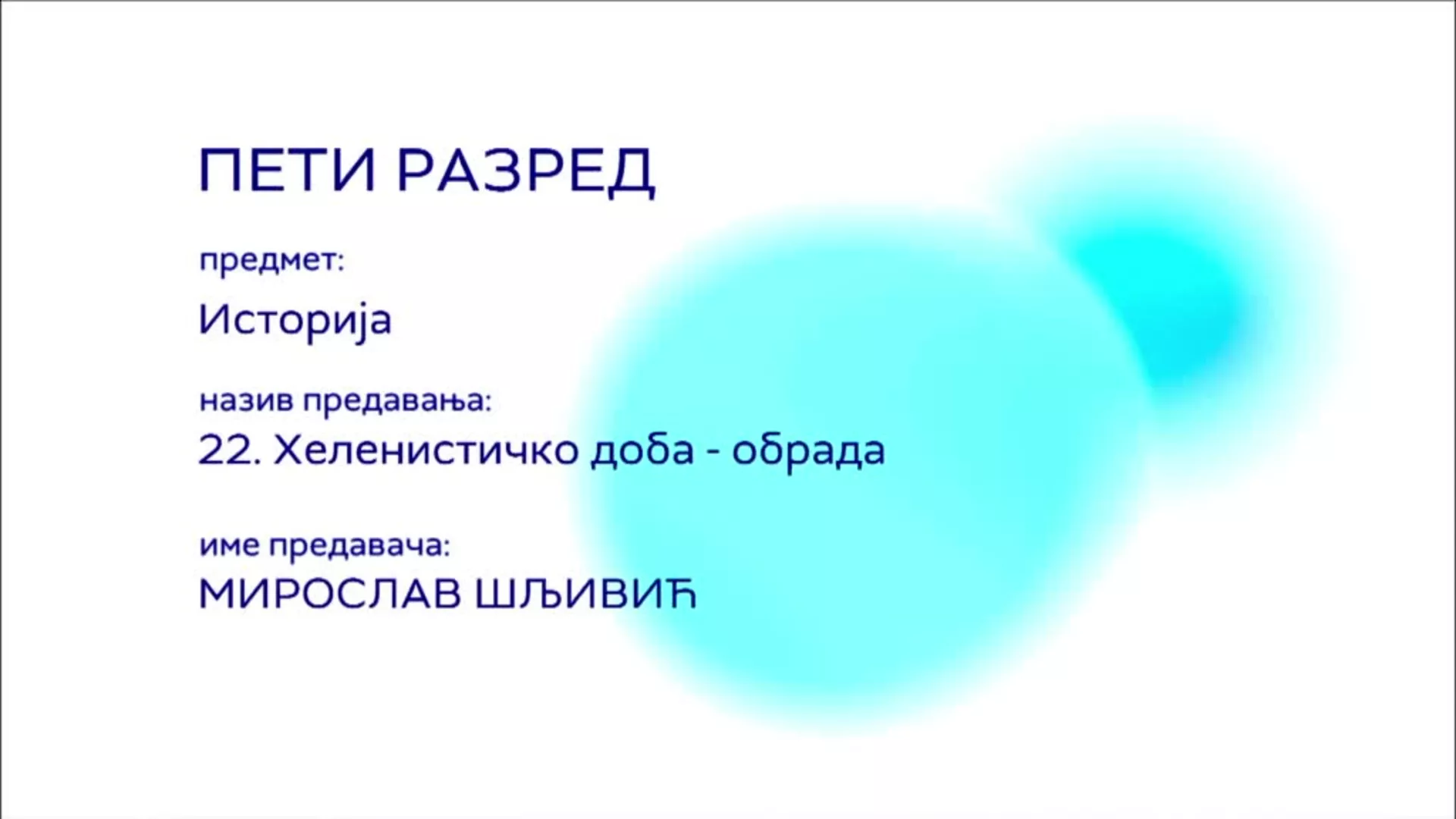 ПЕТИ РАЗРЕД

предмет:

Историја

назив предавања:

22. Хеленистичко доба - обрада

име предавача:

МИРОСЛАВ ШЉИВИЋ